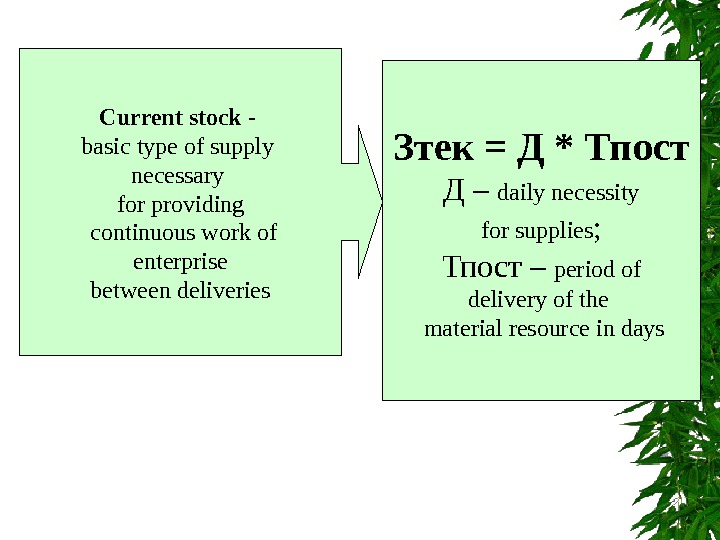 Current stock -
basic type of supply necessary for providing continuous work of enterprise between deliveries

Зтек = Д * Тпост
Д – daily necessity for supplies;
Тпост – period of delivery of the material resource in days